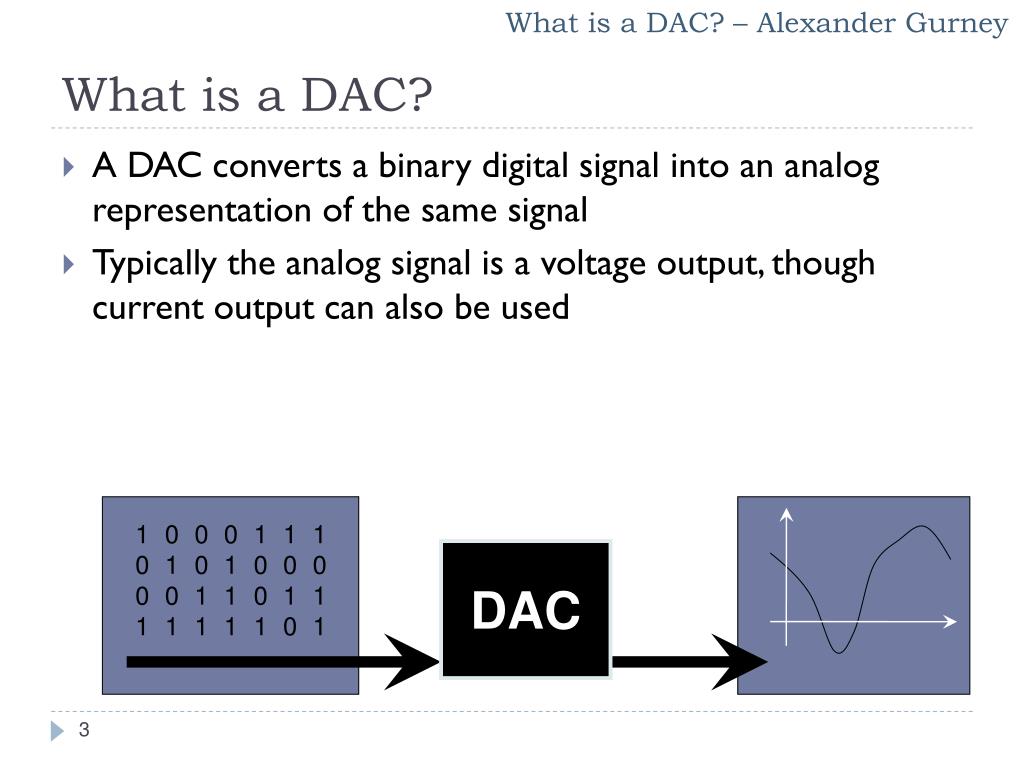 What is a DAC? – Alexander Gurney

What is a DAC?

A DAC converts a binary digital signal into an analog representation of the same signal

Typically the analog signal is a voltage output, though current output can also be used

1 0 0 0 1 1 1
0 1 0 1 0 0 0
0 0 1 1 0 1 1
1 1 1 1 1 0 1

DAC

3